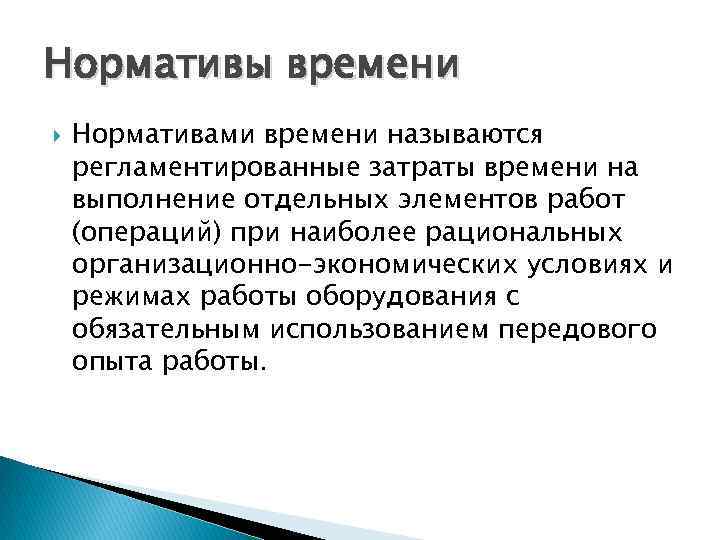 Нормативы времени

Нормативами времени называются регламентированные затраты времени на выполнение отдельных элементов работ (операций) при наиболее рациональных организационно-экономических условиях и режимах работы оборудования с обязательным использованием передового опыта работы.